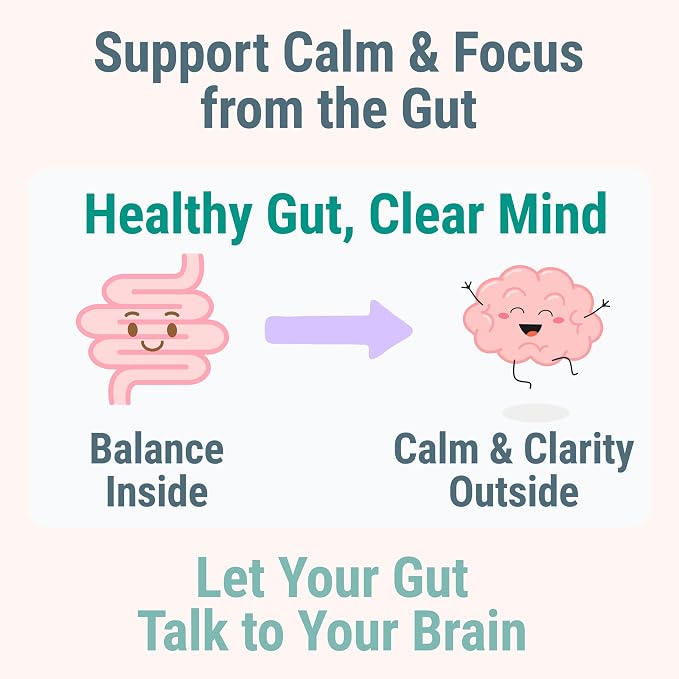 Support Calm & Focus from the Gut

Healthy Gut, Clear Mind

Balance Inside

Calm & Clarity Outside

Let Your Gut Talk to Your Brain